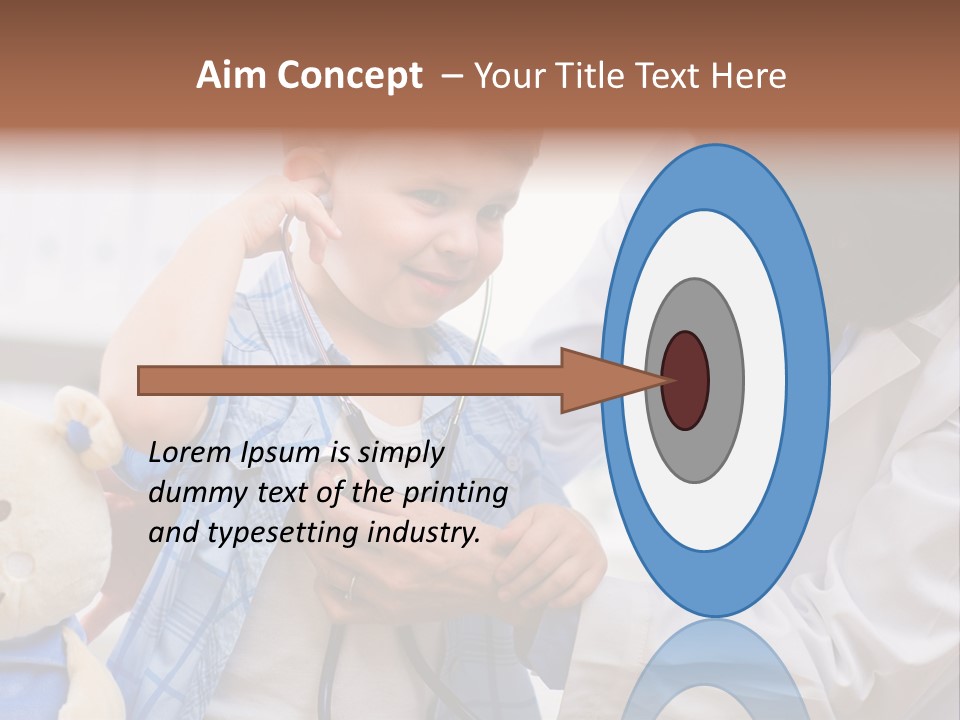 Aim Concept – Your Title Text Here

Lorem Ipsum is simply dummy text of the printing and typesetting industry.